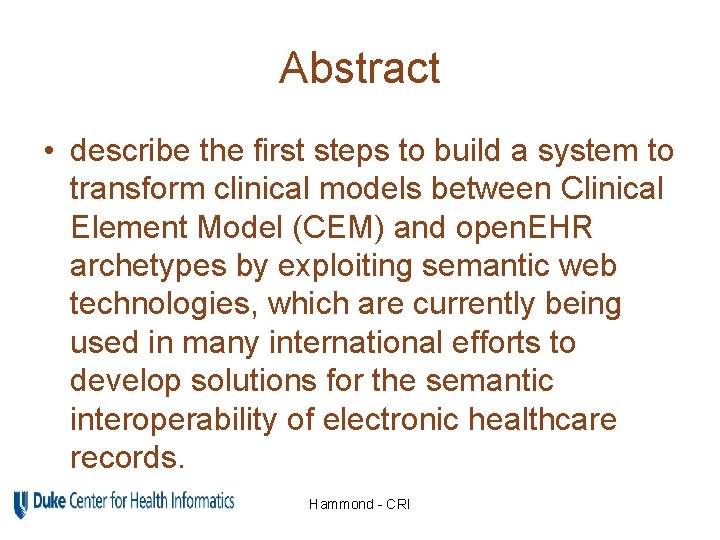 Abstract

• describe the first steps to build a system to transform clinical models between Clinical Element Model (CEM) and openEHR archetypes by exploiting semantic web technologies, which are currently being used in many international efforts to develop solutions for the semantic interoperability of electronic healthcare records.

Duke Center for Health Informatics

Hammond - CRI